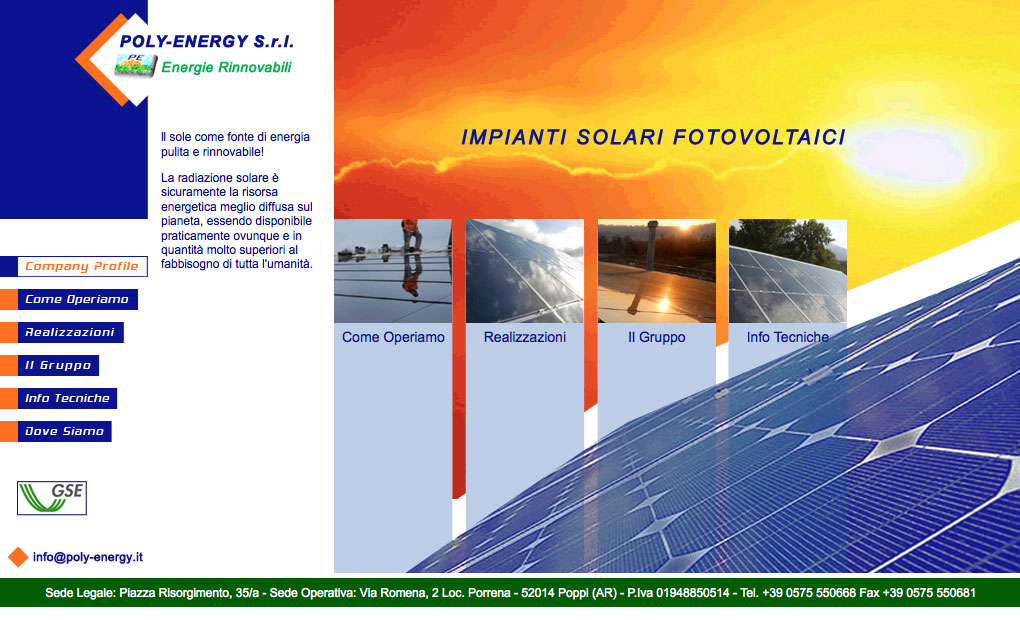 POLY-ENERGY S.r.l.
PE
Energie Rinnovabili

Il sole come fonte di energia pulita e rinnovabile!

La radiazione solare è sicuramente la risorsa energetica meglio diffusa sul pianeta, essendo disponibile praticamente ovunque e in quantità molto superiori al fabbisogno di tutta l'umanità.

Company Profile
Come Operiamo
Realizzazioni
Il Gruppo
Info Tecniche
Dove Siamo

GSE

info@poly-energy.it

IMPIANTI SOLARI FOTOVOLTAICI

Come Operiamo
Realizzazioni
Il Gruppo
Info Tecniche

Sede Legale: Piazza Risorgimento, 35/a - Sede Operativa: Via Romena, 2 Loc. Porrena - 52014 Poppi (AR) - P.Iva 01948850514 - Tel. +39 0575 550668 Fax +39 0575 550681